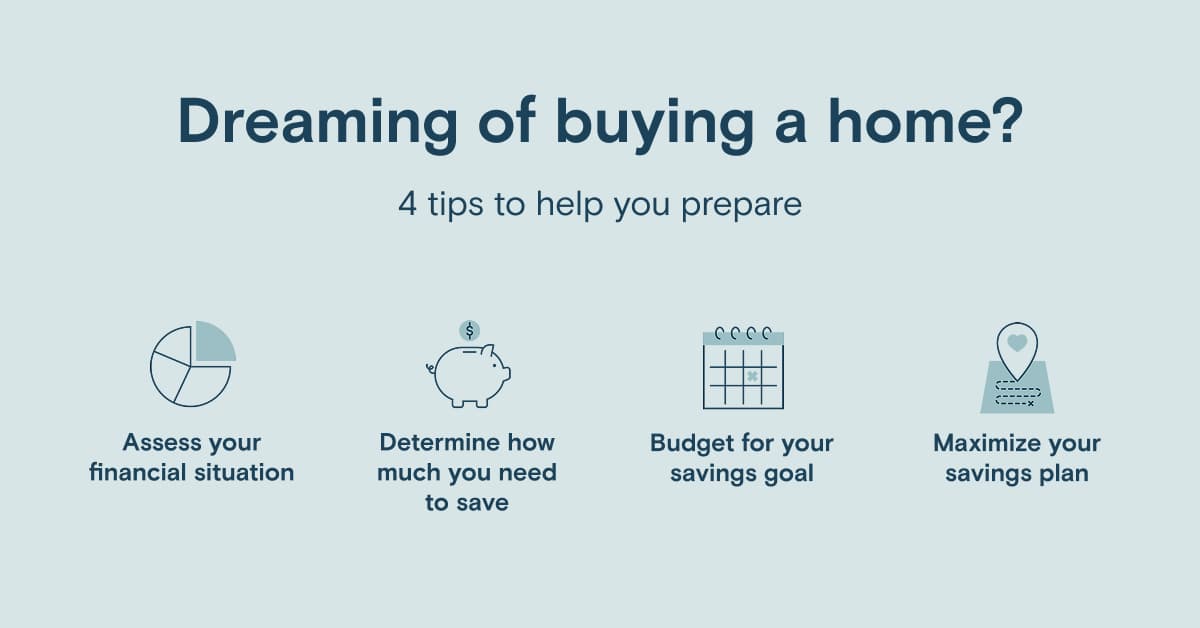 Dreaming of buying a home?

4 tips to help you prepare

$

Assess your financial situation

Determine how much you need to save

Budget for your savings goal

Maximize your savings plan